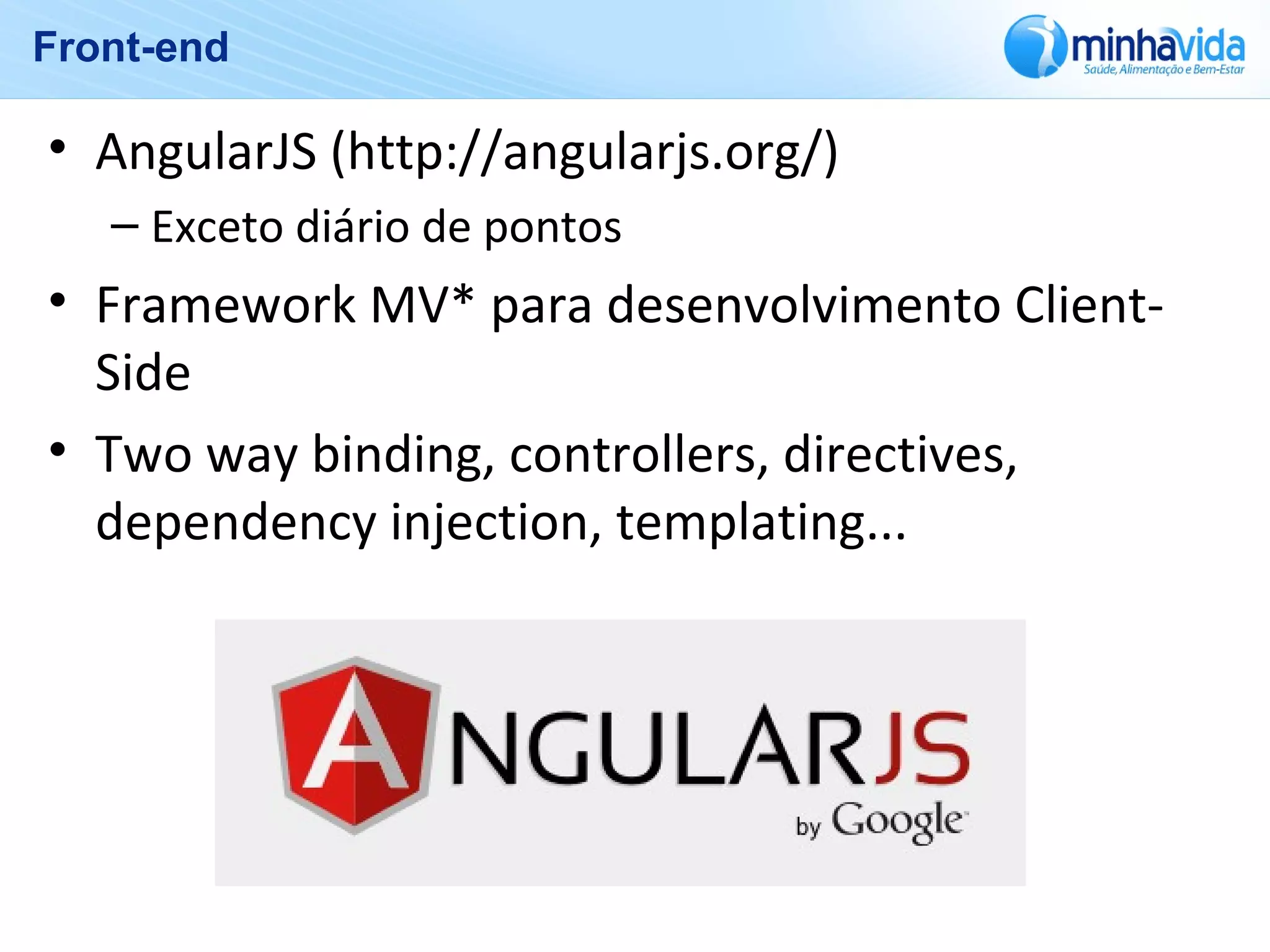 Front-end

minhavida
Saúde, Alimentação e Bem-Estar

• AngularJS (http://angularjs.org/)
– Exceto diário de pontos
• Framework MV* para desenvolvimento Client-Side
• Two way binding, controllers, directives, dependency injection, templating...

ANGULARJS
by Google